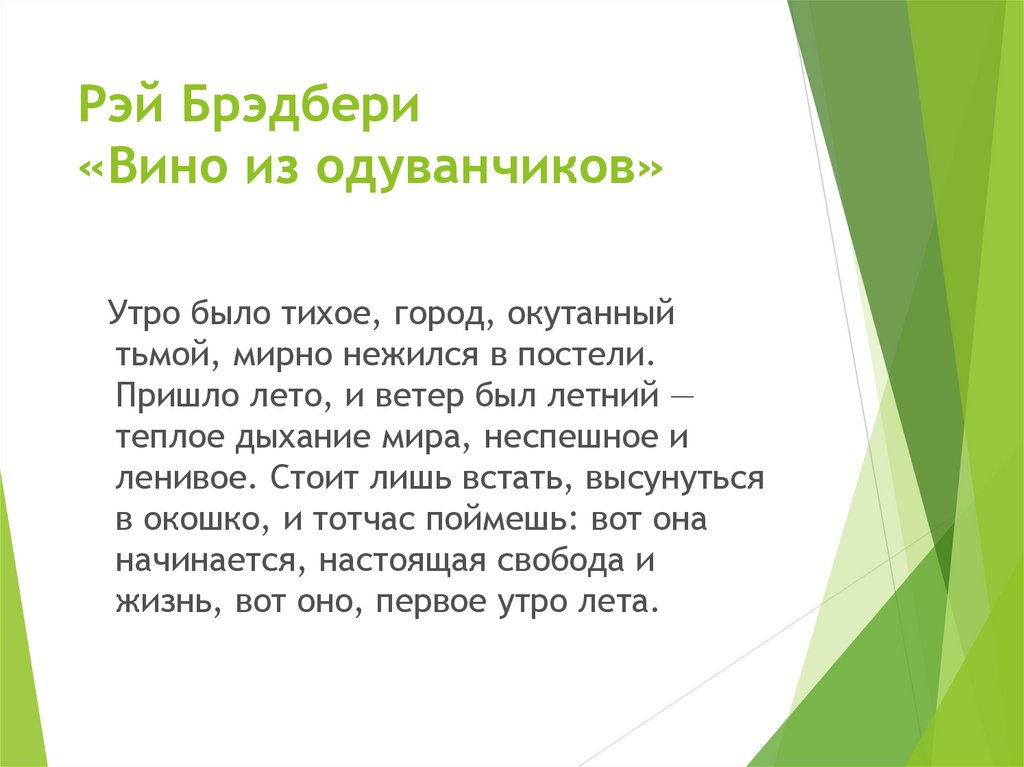 Рэй Брэдбери
«Вино из одуванчиков»

Утро было тихое, город, окутанный тьмой, мирно нежился в постели. Пришло лето, и ветер был летний — теплое дыхание мира, неспешное и ленивое. Стоит лишь встать, высунуться в окошко, и тотчас поймешь: вот она начинается, настоящая свобода и жизнь, вот оно, первое утро лета.